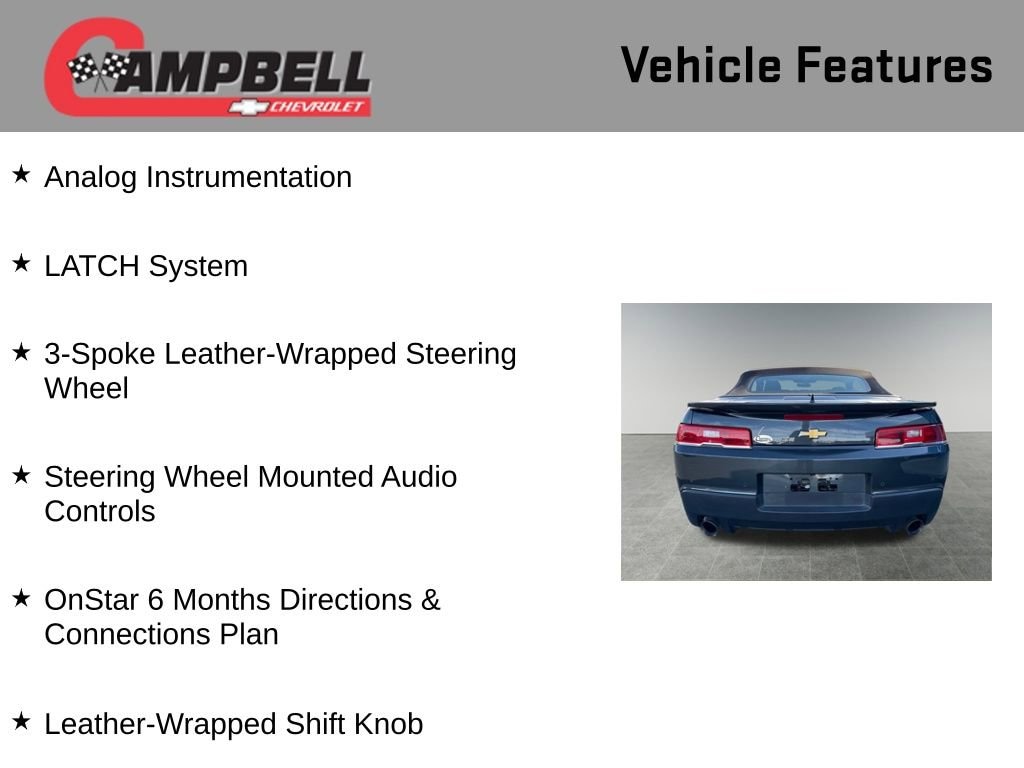 CAMPBELL
CHEVROLET

Vehicle Features

★ Analog Instrumentation

★ LATCH System

★ 3-Spoke Leather-Wrapped Steering Wheel

★ Steering Wheel Mounted Audio Controls

★ OnStar 6 Months Directions & Connections Plan

★ Leather-Wrapped Shift Knob